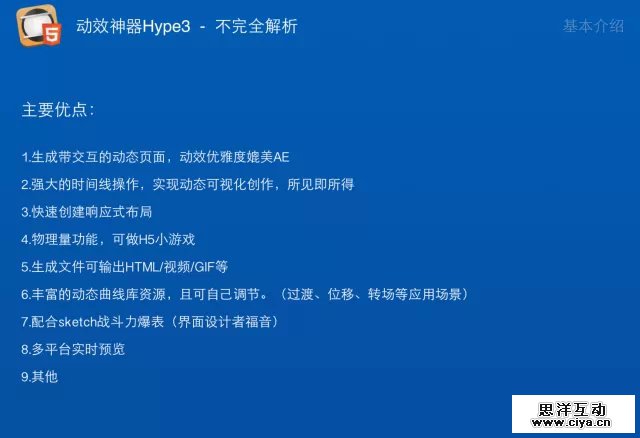 动效神器Hype3 - 不完全解析

基本介绍

主要优点：

1.生成带交互的动态页面，动效优雅度媲美AE

2.强大的时间线操作，实现动态可视化创作，所见即所得

3.快速创建响应式布局

4.物理量功能，可做H5小游戏

5.生成文件可输出HTML/视频/GIF等

6.丰富的动态曲线库资源，且可自己调节。（过渡、位移、转场等应用场景）

7.配合sketch战斗力爆表（界面设计者福音）

8.多平台实时预览

9.其他

思洋互动
www.ciya.cn